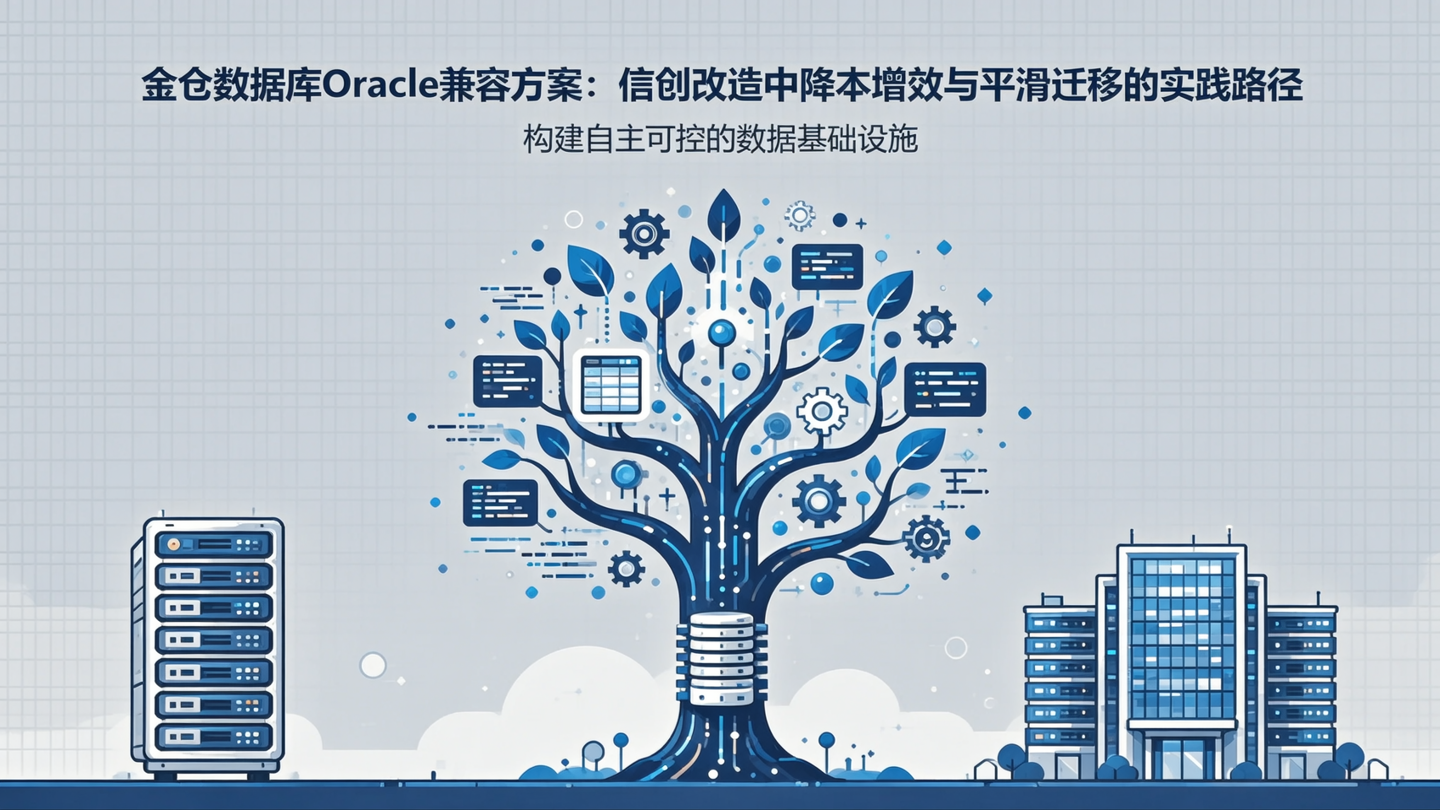 金仓数据库Oracle兼容方案：信创改造中降本增效与平滑迁移的实践路径

构建自主可控的数据基础设施